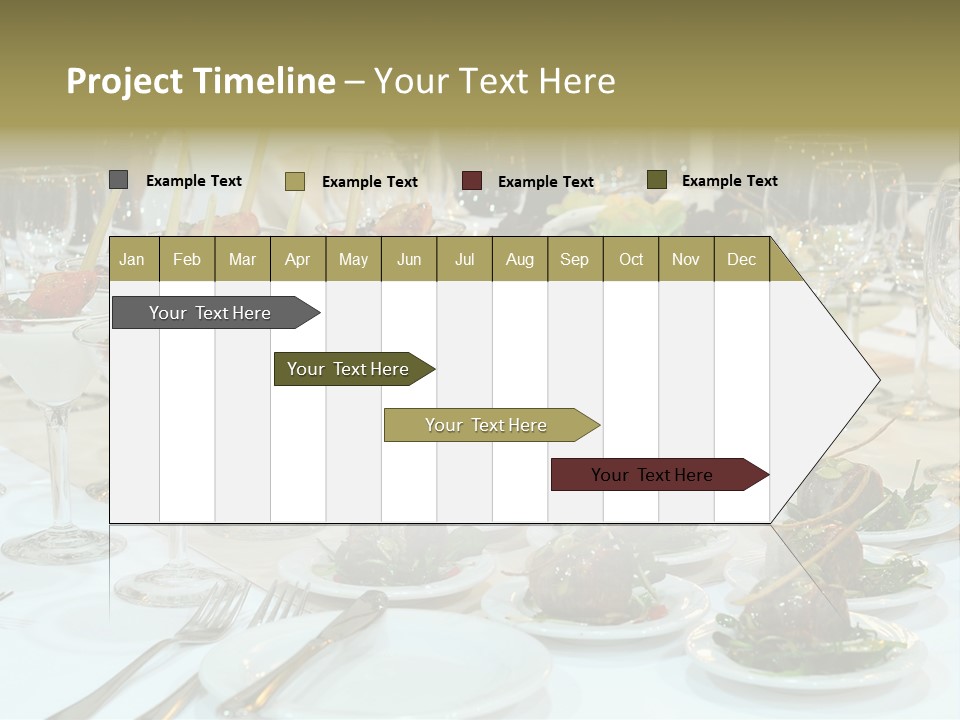 Project Timeline – Your Text Here

Example Text
Example Text
Example Text
Example Text

| Jan | Feb | Mar | Apr | May | Jun | Jul | Aug | Sep | Oct | Nov | Dec |
|---|---|---|---|---|---|---|---|---|---|---|---|

Your Text Here

Your Text Here

Your Text Here

Your Text Here